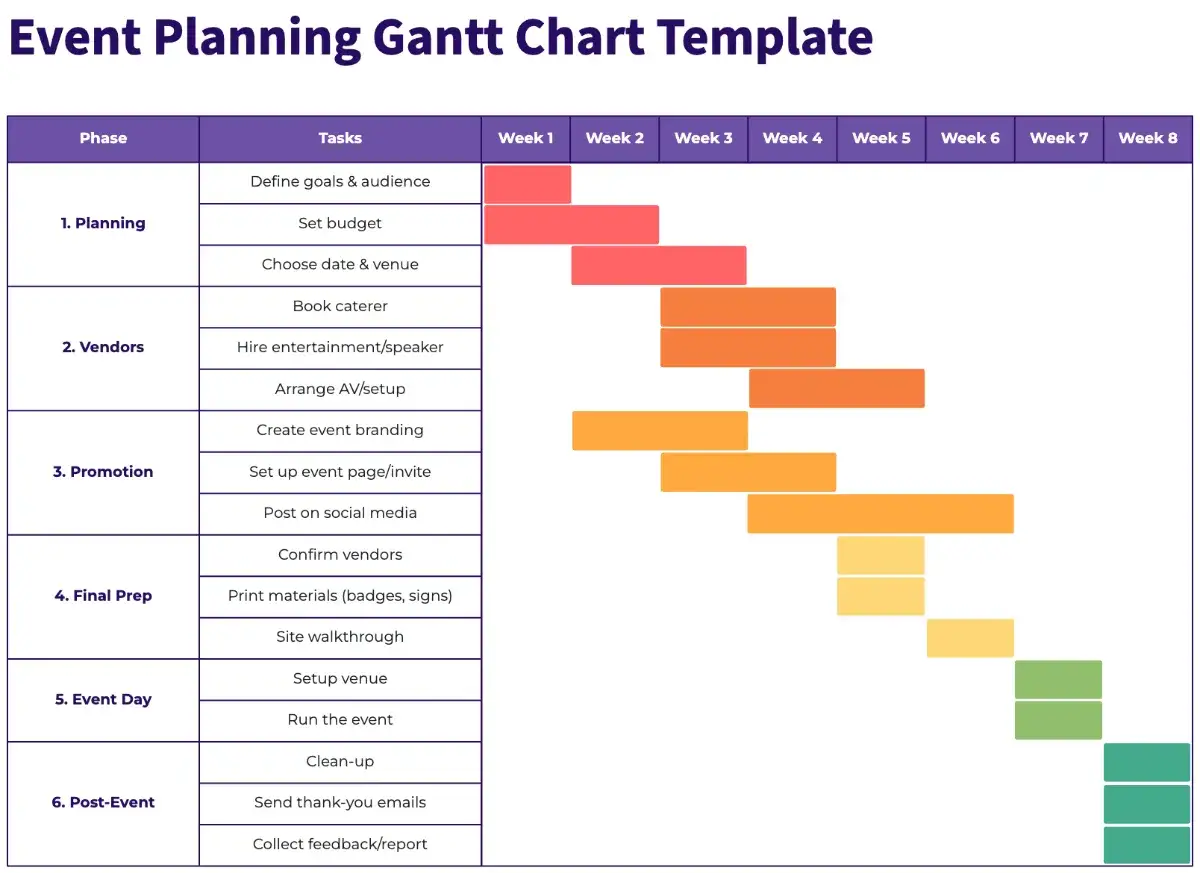 Event Planning Gantt Chart Template

| Phase | Tasks | Week 1 | Week 2 | Week 3 | Week 4 | Week 5 | Week 6 | Week 7 | Week 8 |
|---|---|---|---|---|---|---|---|---|---|
| 1. Planning | Define goals & audience | | | | | | | | |
| | Set budget | | | | | | | | |
| | Choose date & venue | | | | | | | | |
| 2. Vendors | Book caterer | | | | | | | | |
| | Hire entertainment/speaker | | | | | | | | |
| | Arrange AV/setup | | | | | | | | |
| 3. Promotion | Create event branding | | | | | | | | |
| | Set up event page/invite | | | | | | | | |
| | Post on social media | | | | | | | | |
| 4. Final Prep | Confirm vendors | | | | | | | | |
| | Print materials (badges, signs) | | | | | | | | |
| | Site walkthrough | | | | | | | | |
| 5. Event Day | Setup venue | | | | | | | | |
| | Run the event | | | | | | | | |
| 6. Post-Event | Clean-up | | | | | | | | |
| | Send thank-you emails | | | | | | | | |
| | Collect feedback/report | | | | | | | | |